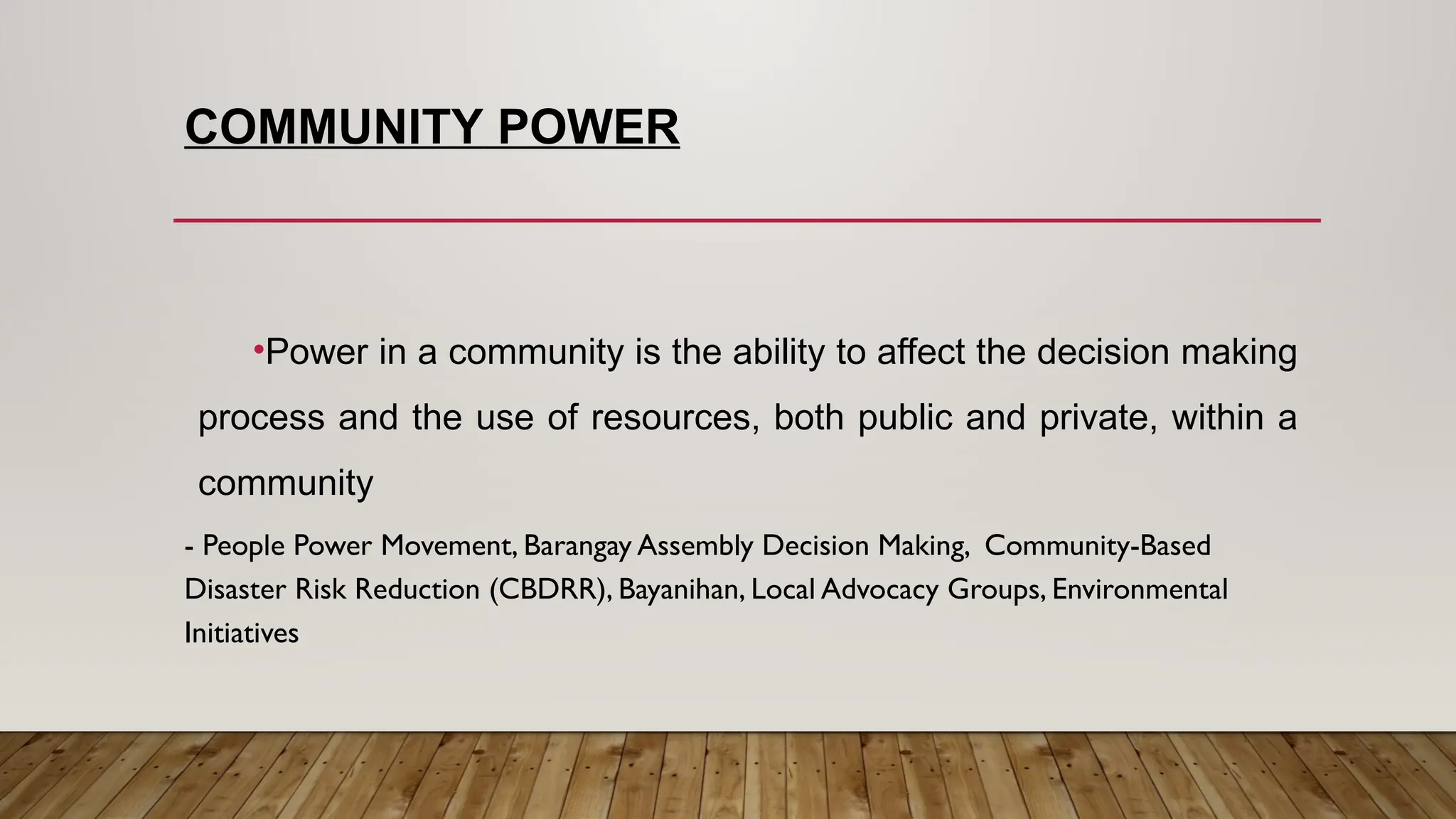 COMMUNITY POWER

•Power in a community is the ability to affect the decision making process and the use of resources, both public and private, within a community

- People Power Movement, Barangay Assembly Decision Making, Community-Based Disaster Risk Reduction (CBDRR), Bayanihan, Local Advocacy Groups, Environmental Initiatives